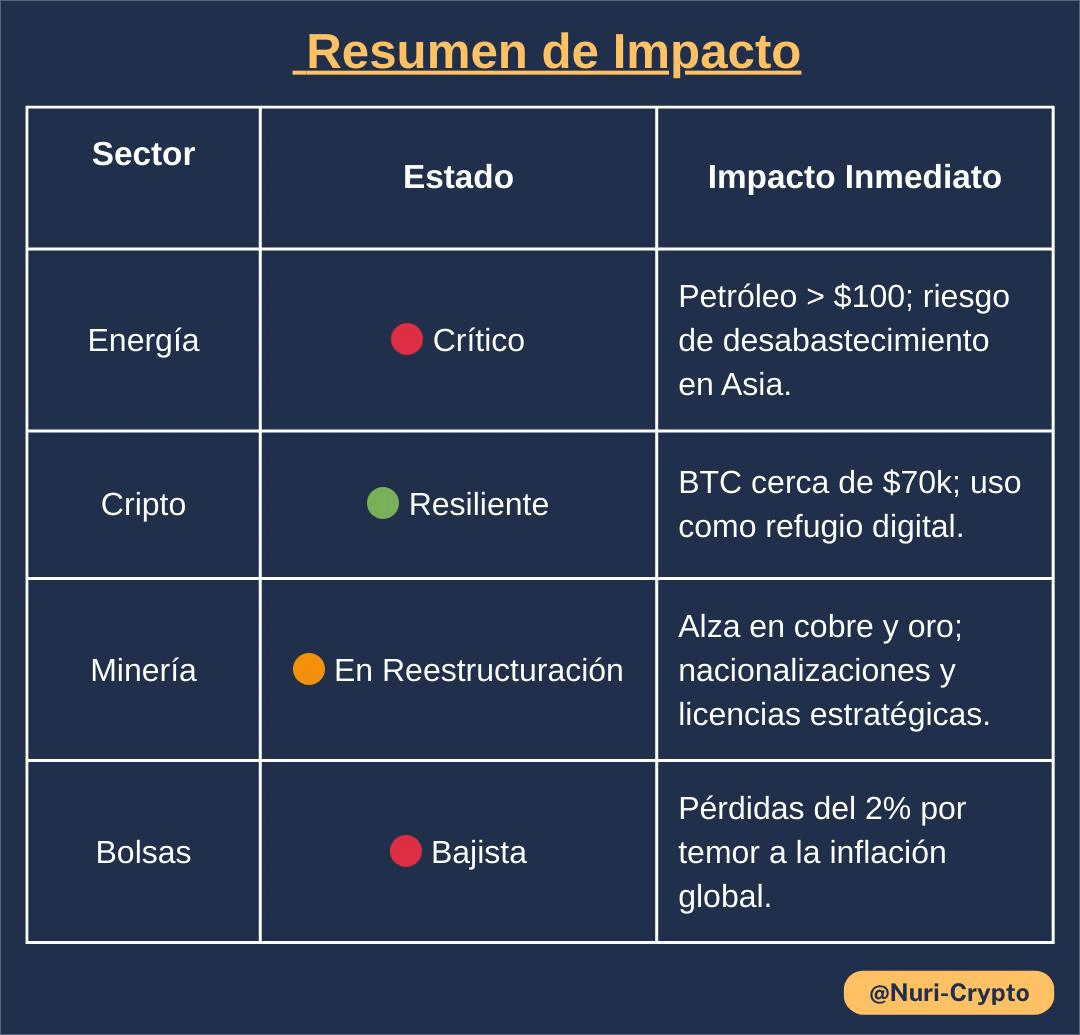 Resumen de Impacto

| Sector | Estado | Impacto Inmediato |
|---|---|---|
| Energía | Crítico | Petróleo > \$100; riesgo de desabastecimiento en Asia. |
| Cripto | Resiliente | BTC cerca de \$70k; uso como refugio digital. |
| Minería | En Reestructuración | Alza en cobre y oro; nacionalizaciones y licencias estratégicas. |
| Bolsas | Bajista | Pérdidas del 2% por temor a la inflación global. |

@Nuri-Crypto